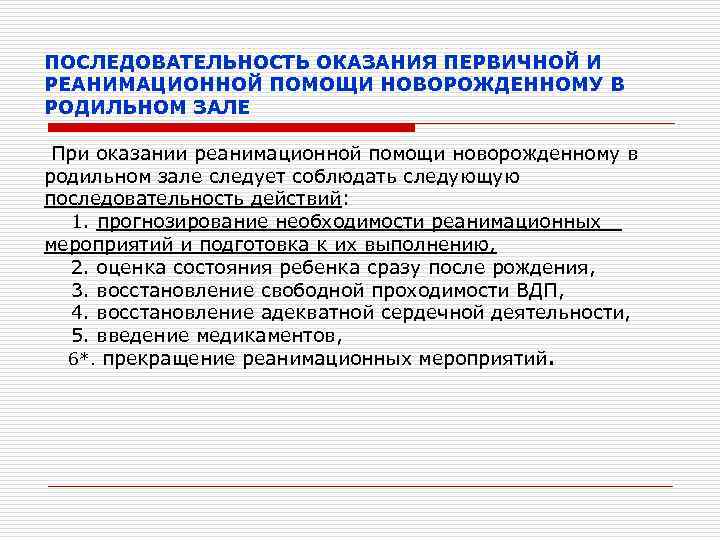 ПОСЛЕДОВАТЕЛЬНОСТЬ ОКАЗАНИЯ ПЕРВИЧНОЙ И РЕАНИМАЦИОННОЙ ПОМОЩИ НОВОРОЖДЕННОМУ В РОДИЛЬНОМ ЗАЛЕ

При оказании реанимационной помощи новорожденному в родильном зале следует соблюдать следующую последовательность действий:

1. прогнозирование необходимости реанимационных мероприятий и подготовка к их выполнению,
2. оценка состояния ребенка сразу после рождения,
3. восстановление свободной проходимости ВДП,
4. восстановление адекватной сердечной деятельности,
5. введение медикаментов,
6*. прекращение реанимационных мероприятий.